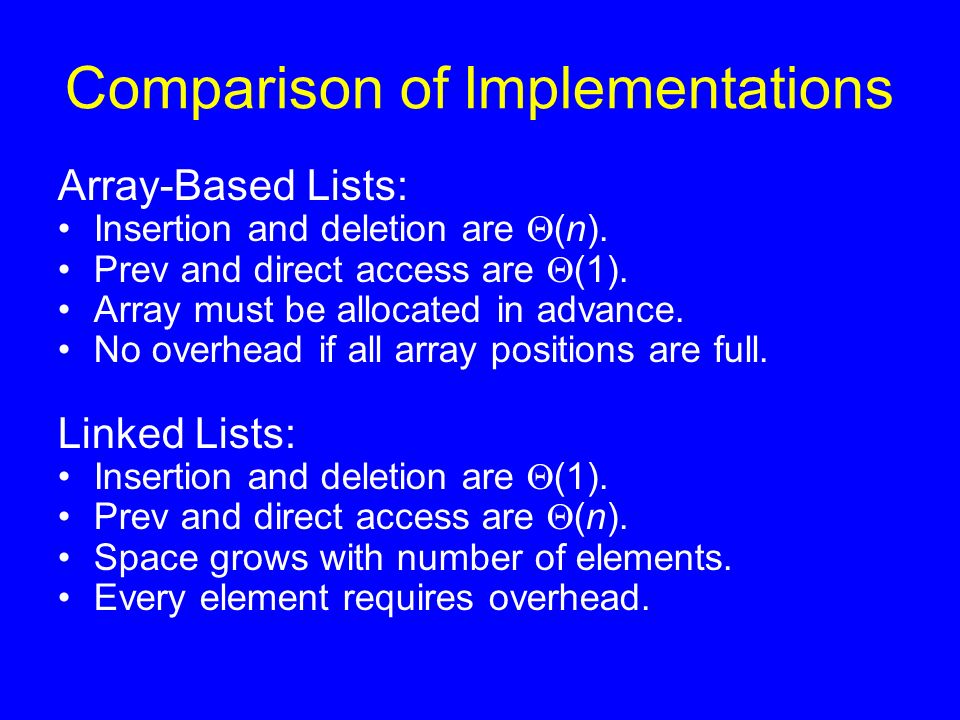 Comparison of Implementations

Array-Based Lists:
• Insertion and deletion are $\Theta(n)$.
• Prev and direct access are $\Theta(1)$.
• Array must be allocated in advance.
• No overhead if all array positions are full.

Linked Lists:
• Insertion and deletion are $\Theta(1)$.
• Prev and direct access are $\Theta(n)$.
• Space grows with number of elements.
• Every element requires overhead.